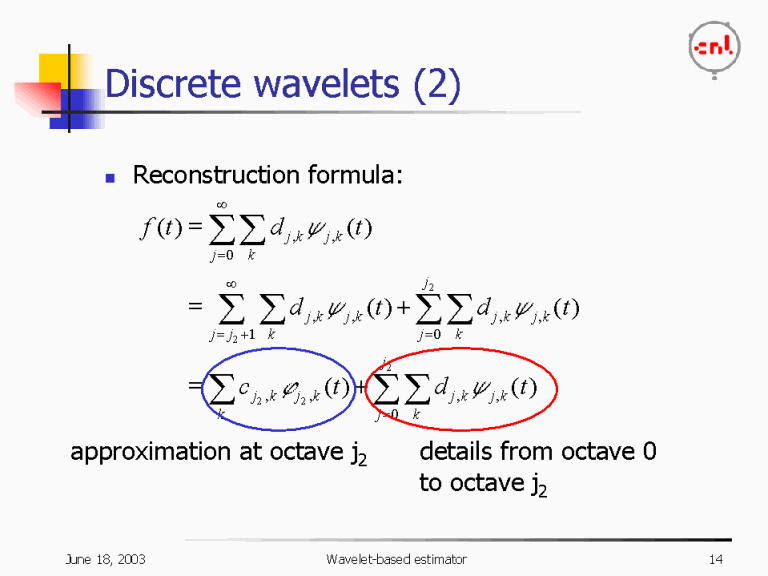 cnl

Discrete wavelets (2)

Reconstruction formula:

$f(t) = \sum_{j=0}^{\infty} \sum_{k} d_{j,k} \psi_{j,k}(t)$

$= \sum_{j=j_2+1}^{\infty} \sum_{k} d_{j,k} \psi_{j,k}(t) + \sum_{j=0}^{j_2} \sum_{k} d_{j,k} \psi_{j,k}(t)$

$= \sum_{k} c_{j_2,k} \varphi_{j_2,k}(t) + \sum_{j=0}^{j_2} \sum_{k} d_{j,k} \psi_{j,k}(t)$

approximation at octave $j_2$

details from octave 0 to octave $j_2$

June 18, 2003

Wavelet-based estimator

14